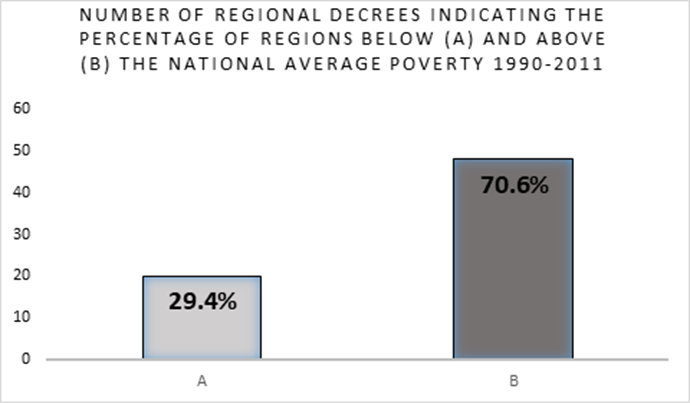 NUMBER OF REGIONAL DECREES INDICATING THE PERCENTAGE OF REGIONS BELOW (A) AND ABOVE (B) THE NATIONAL AVERAGE POVERTY 1990-2011

60
50
40
30
20
10
0

29.4%
70.6%

A
B